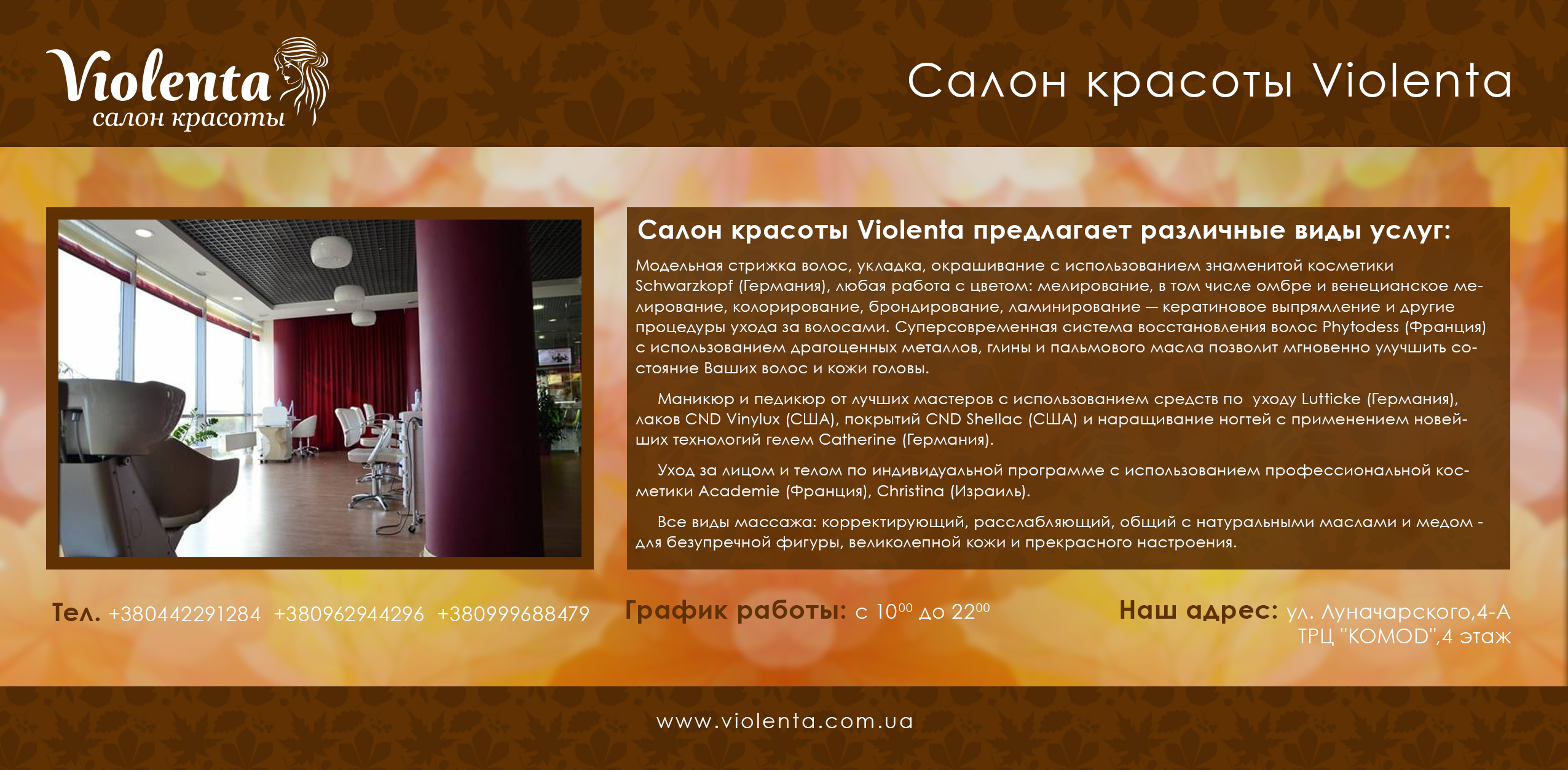 Violenta
салон красоты

Салон красоты Violenta

Салон красоты Violenta предлагает различные виды услуг:

Модельная стрижка волос, укладка, окрашивание с использованием знаменитой косметики Schwarzkopf (Германия), любая работа с цветом: мелирование, в том числе омбре и венецианское мелирование, колорирование, брондирование, ламинирование — кератиновое выпрямление и другие процедуры ухода за волосами. Суперсовременная система восстановления волос Phytodess (Франция) с использованием драгоценных металлов, глины и пальмового масла позволит мгновенно улучшить состояние Ваших волос и кожи головы.

Маникюр и педикюр от лучших мастеров с использованием средств по уходу Lutticke (Германия), лаков CND Vinylux (США), покрытий CND Shellac (США) и наращивание ногтей с применением новейших технологий гелем Catherine (Германия).

Уход за лицом и телом по индивидуальной программе с использованием профессиональной косметики Academie (Франция), Christina (Израиль).

Все виды массажа: корректирующий, расслабляющий, общий с натуральными маслами и медом - для безупречной фигуры, великолепной кожи и прекрасного настроения.

Тел. +380442291284 +380962944296 +380999688479

График работы: с $10^{00}$ до $22^{00}$

Наш адрес: ул. Луначарского,4-А ТРЦ "КОМОD",4 этаж

www.violenta.com.ua